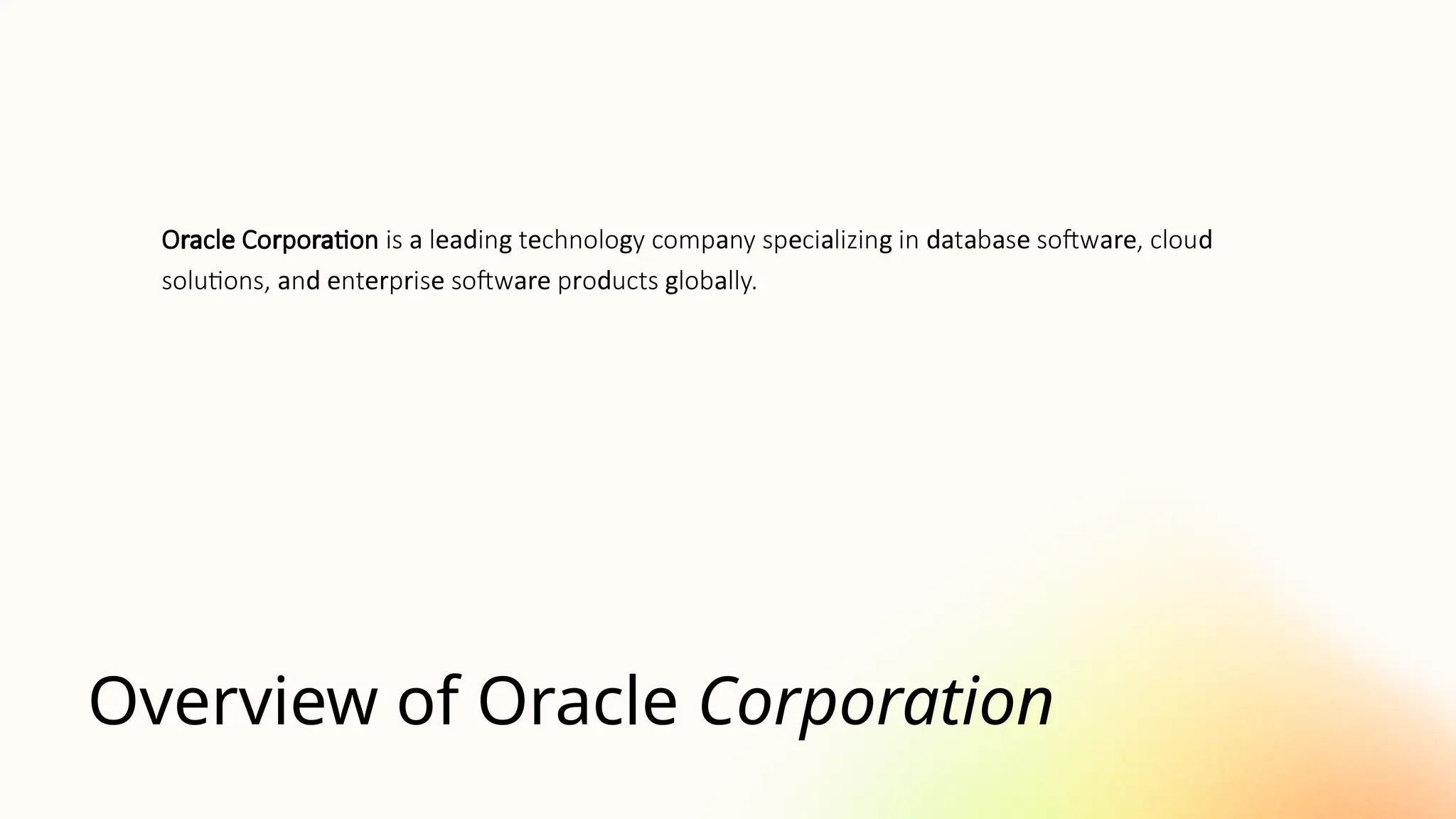 Oracle Corporation is a leading technology company specializing in database software, cloud solutions, and enterprise software products globally.

Overview of Oracle Corporation